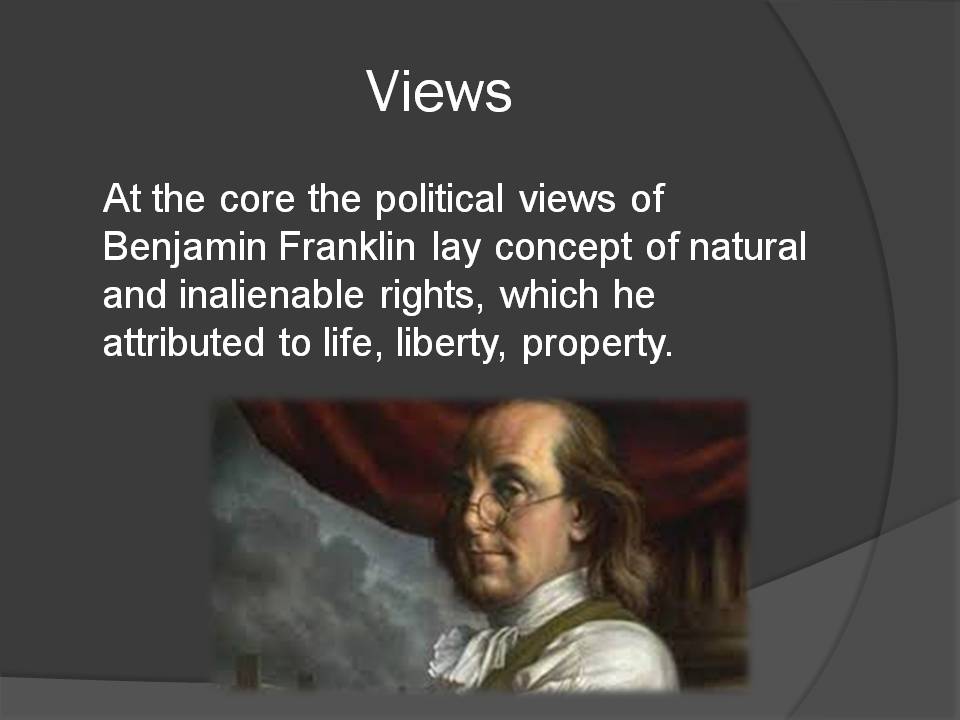 Views

At the core the political views of Benjamin Franklin lay concept of natural and inalienable rights, which he attributed to life, liberty, property.